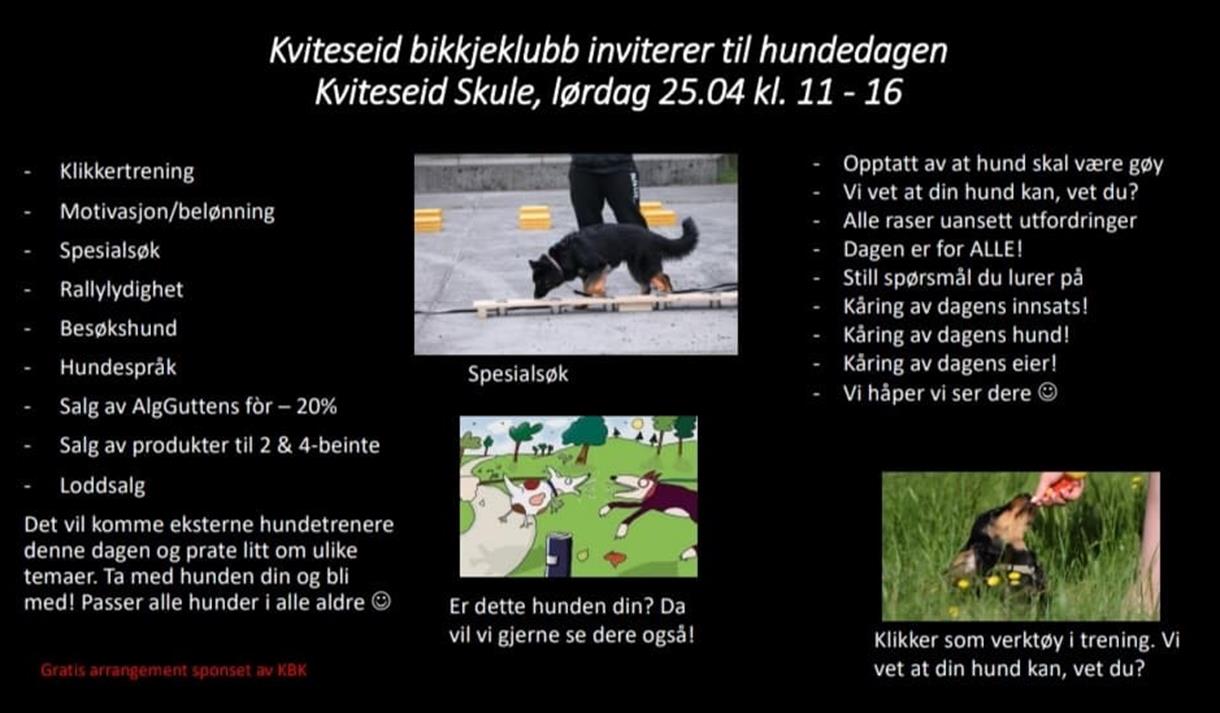 Kviteseid bikkjeklubb inviterer til hundedagen
Kviteseid Skule, lørdag 25.04 kl. 11 - 16

- Klikkertrening
- Motivasjon/belønning
- Spesialsøk
- Rallylydighet
- Besøkshund
- Hundespråk
- Salg av AlgGuttens fòr – 20%
- Salg av produkter til 2 & 4-beinte
- Loddsalg

Det vil komme eksterne hundetrenere denne dagen og prate litt om ulike temaer. Ta med hunden din og bli med! Passer alle hunder i alle aldre ☺

Gratis arrangement sponset av KBK

Spesialsøk

Er dette hunden din? Da vil vi gjerne se dere også!

- Opptatt av at hund skal være gøy
- Vi vet at din hund kan, vet du?
- Alle raser uansett utfordringer
- Dagen er for ALLE!
- Still spørsmål du lurer på
- Kåring av dagens innsats!
- Kåring av dagens hund!
- Kåring av dagens eier!
- Vi håper vi ser dere ☺

Klikker som verktøy i trening. Vi vet at din hund kan, vet du?